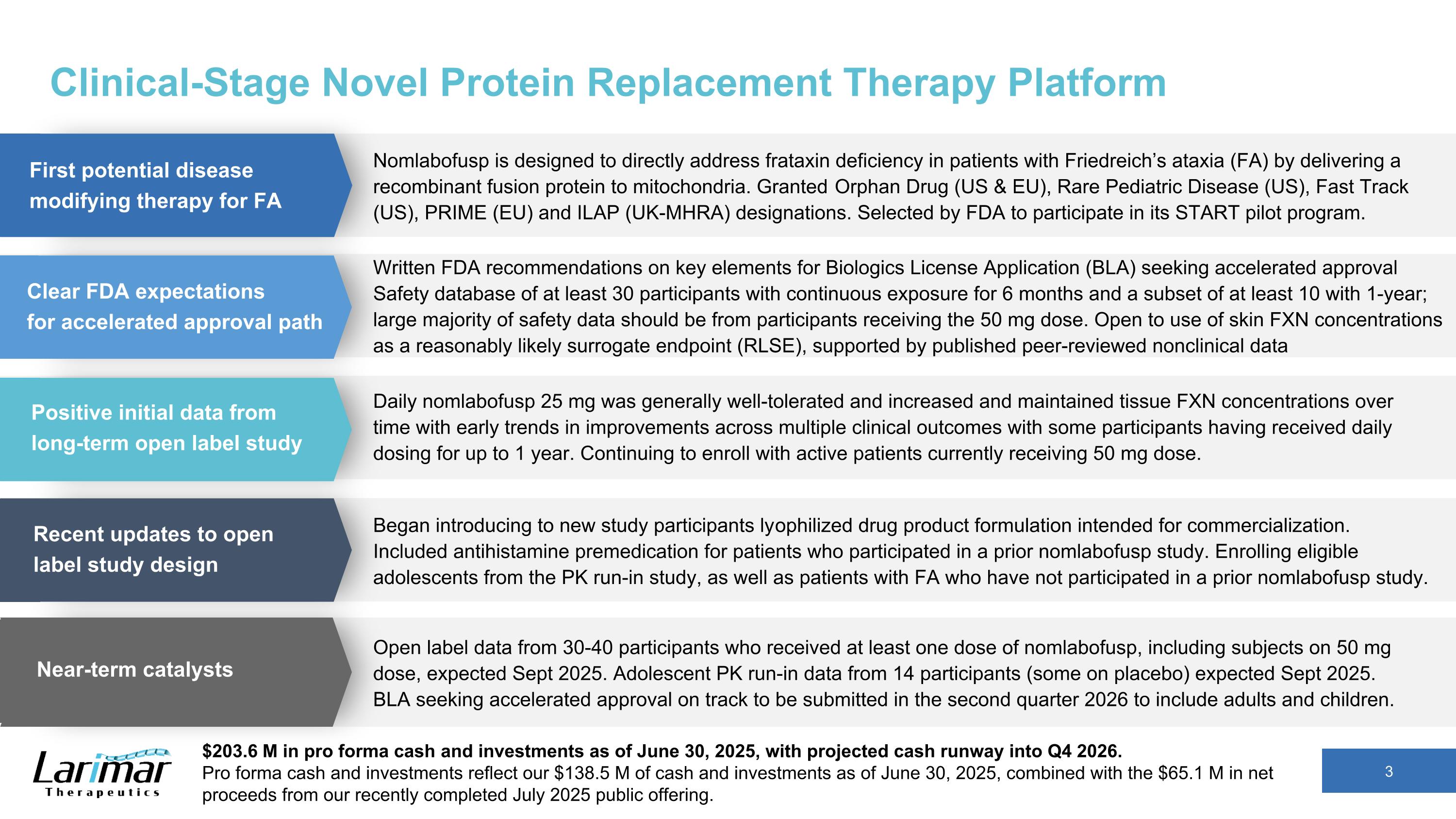 Clinical-Stage Novel Protein Replacement Therapy Platform

First potential disease modifying therapy for FA

Nomlabofusp is designed to directly address frataxin deficiency in patients with Friedreich's ataxia (FA) by delivering a recombinant fusion protein to mitochondria. Granted Orphan Drug (US & EU), Rare Pediatric Disease (US), Fast Track (US), PRIME (EU) and ILAP (UK-MHRA) designations. Selected by FDA to participate in its START pilot program.

Clear FDA expectations for accelerated approval path

Written FDA recommendations on key elements for Biologics License Application (BLA) seeking accelerated approval Safety database of at least 30 participants with continuous exposure for 6 months and a subset of at least 10 with 1-year; large majority of safety data should be from participants receiving the 50 mg dose. Open to use of skin FXN concentrations as a reasonably likely surrogate endpoint (RLSE), supported by published peer-reviewed nonclinical data

Positive initial data from long-term open label study

Daily nomlabofusp 25 mg was generally well-tolerated and increased and maintained tissue FXN concentrations over time with early trends in improvements across multiple clinical outcomes with some participants having received daily dosing for up to 1 year. Continuing to enroll with active patients currently receiving 50 mg dose.

Recent updates to open label study design

Began introducing to new study participants lyophilized drug product formulation intended for commercialization. Included antihistamine premedication for patients who participated in a prior nomlabofusp study. Enrolling eligible adolescents from the PK run-in study, as well as patients with FA who have not participated in a prior nomlabofusp study.

Near-term catalysts

Open label data from 30-40 participants who received at least one dose of nomlabofusp, including subjects on 50 mg dose, expected Sept 2025. Adolescent PK run-in data from 14 participants (some on placebo) expected Sept 2025. BLA seeking accelerated approval on track to be submitted in the second quarter 2026 to include adults and children.

Larimar Therapeutics

$203.6 M in pro forma cash and investments as of June 30, 2025, with projected cash runway into Q4 2026.
Pro forma cash and investments reflect our $138.5 M of cash and investments as of June 30, 2025, combined with the $65.1 M in net proceeds from our recently completed July 2025 public offering.

3